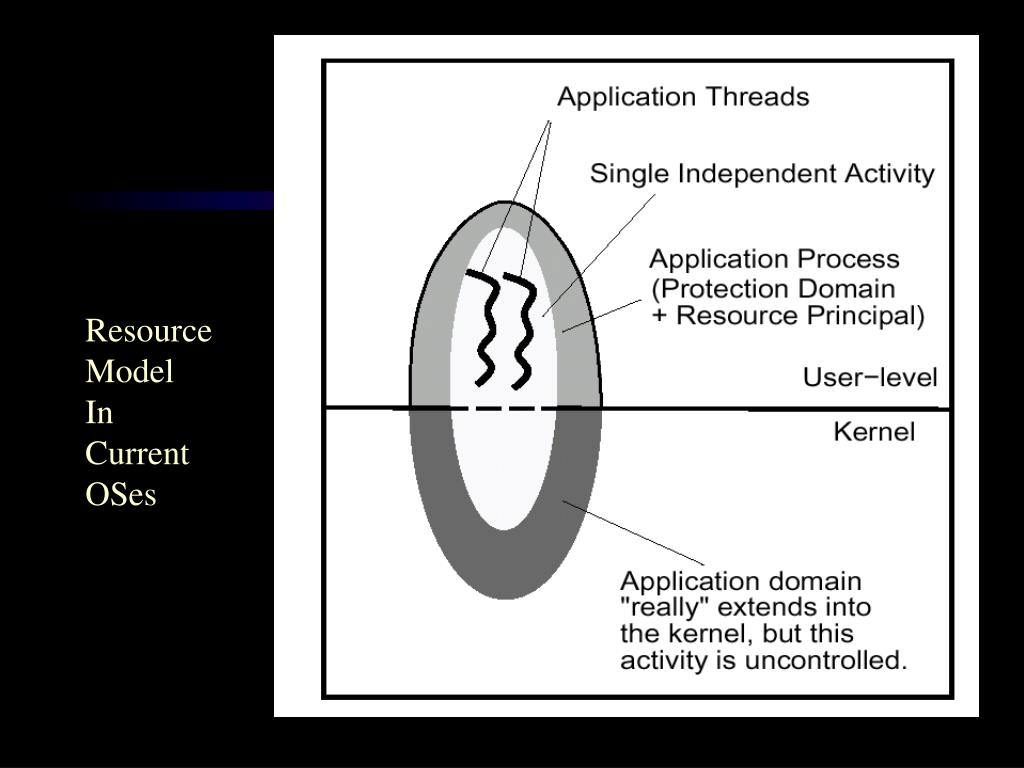 Resource Model In Current OSes

Application Threads

Single Independent Activity

Application Process
(Protection Domain
+ Resource Principal)

User−level

Kernel

Application domain
"really" extends into
the kernel, but this
activity is uncontrolled.